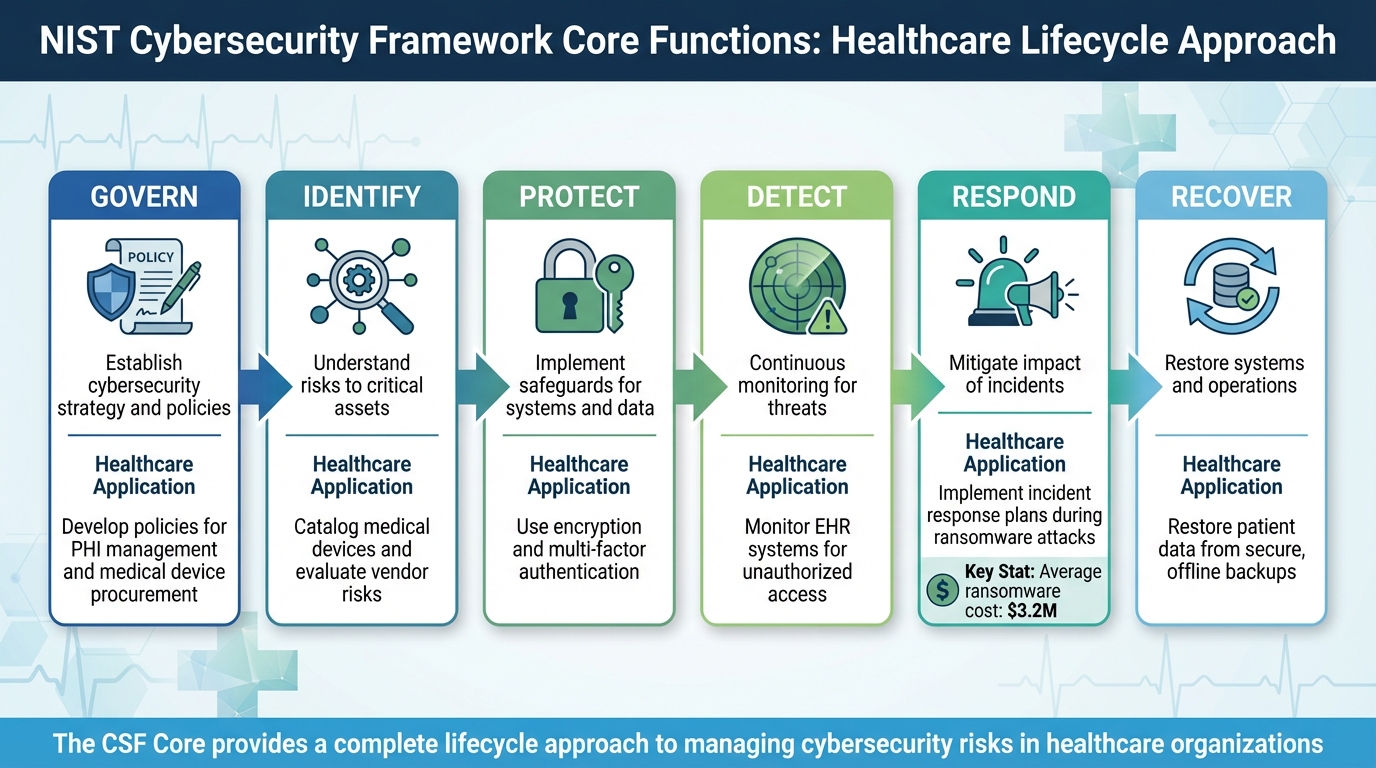 NIST Cybersecurity Framework Core Functions: Healthcare Lifecycle Approach

GOVERN

POLICY

Establish cybersecurity strategy and policies

Healthcare Application

Develop policies for PHI management and medical device procurement

IDENTIFY

Understand risks to critical assets

Healthcare Application

Catalog medical devices and evaluate vendor risks

PROTECT

Implement safeguards for systems and data

Healthcare Application

Use encryption and multi-factor authentication

DETECT

Continuous monitoring for threats

Healthcare Application

Monitor EHR systems for unauthorized access

RESPOND

Mitigate impact of incidents

Healthcare Application

Implement incident response plans during ransomware attacks

Key Stat: Average ransomware cost: $3.2M

RECOVER

Restore systems and operations

Healthcare Application

Restore patient data from secure, offline backups

The CSF Core provides a complete lifecycle approach to managing cybersecurity risks in healthcare organizations